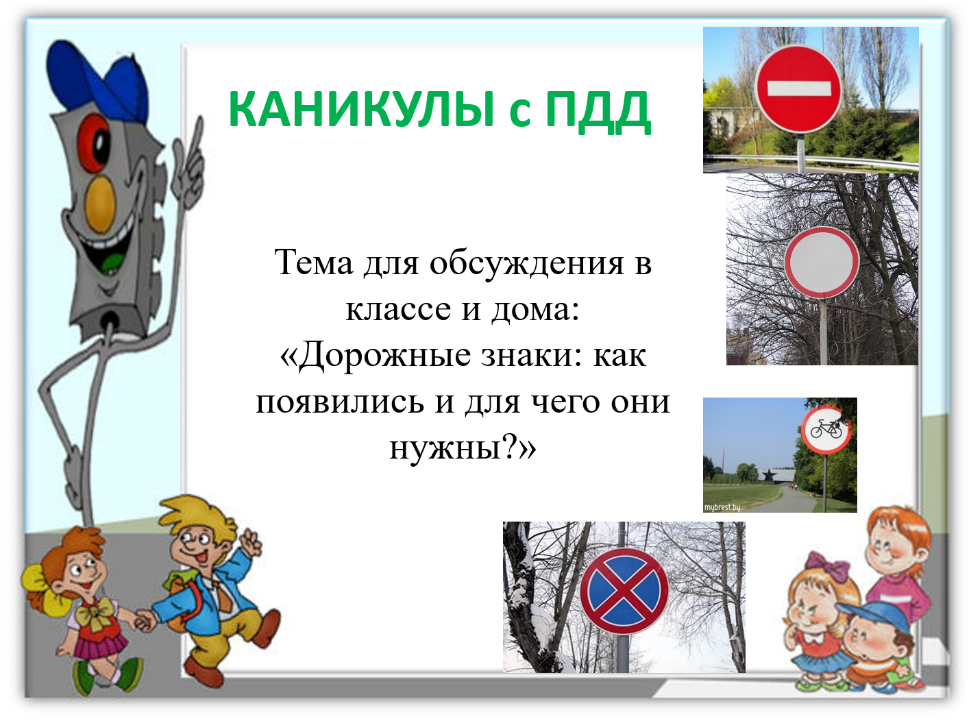 КАНИКУЛЫ с ПДД

Тема для обсуждения в классе и дома: «Дорожные знаки: как появились и для чего они нужны?»

mybrest.by